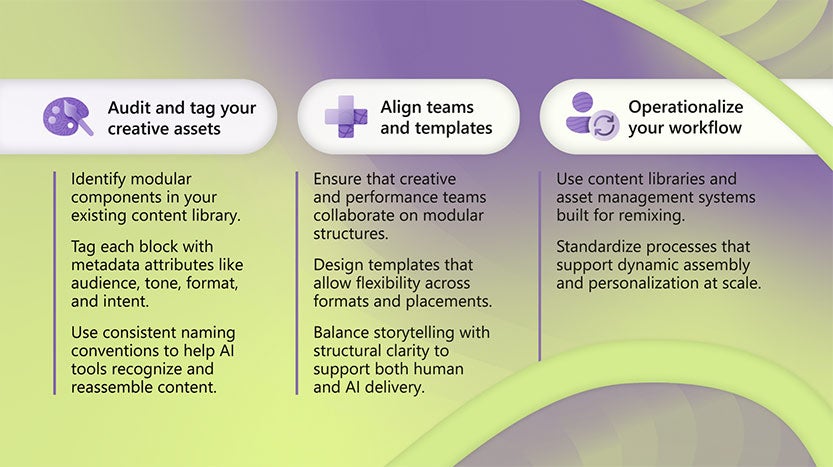 Audit and tag your creative assets

Identify modular components in your existing content library.

Tag each block with metadata attributes like audience, tone, format, and intent.

Use consistent naming conventions to help AI tools recognize and reassemble content.

Align teams and templates

Ensure that creative and performance teams collaborate on modular structures.

Design templates that allow flexibility across formats and placements.

Balance storytelling with structural clarity to support both human and AI delivery.

Operationalize your workflow

Use content libraries and asset management systems built for remixing.

Standardize processes that support dynamic assembly and personalization at scale.